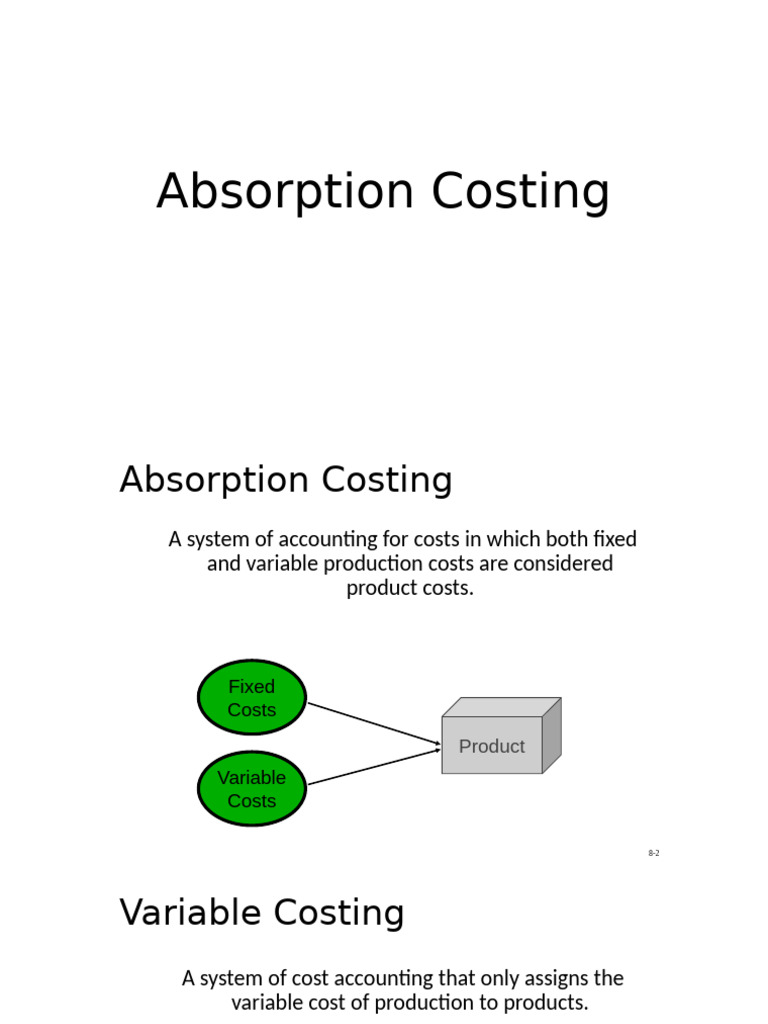 Absorption Costing

Absorption Costing

A system of accounting for costs in which both fixed and variable production costs are considered product costs.

Fixed Costs

Variable Costs

Product

8-2

Variable Costing

A system of cost accounting that only assigns the variable cost of production to products.